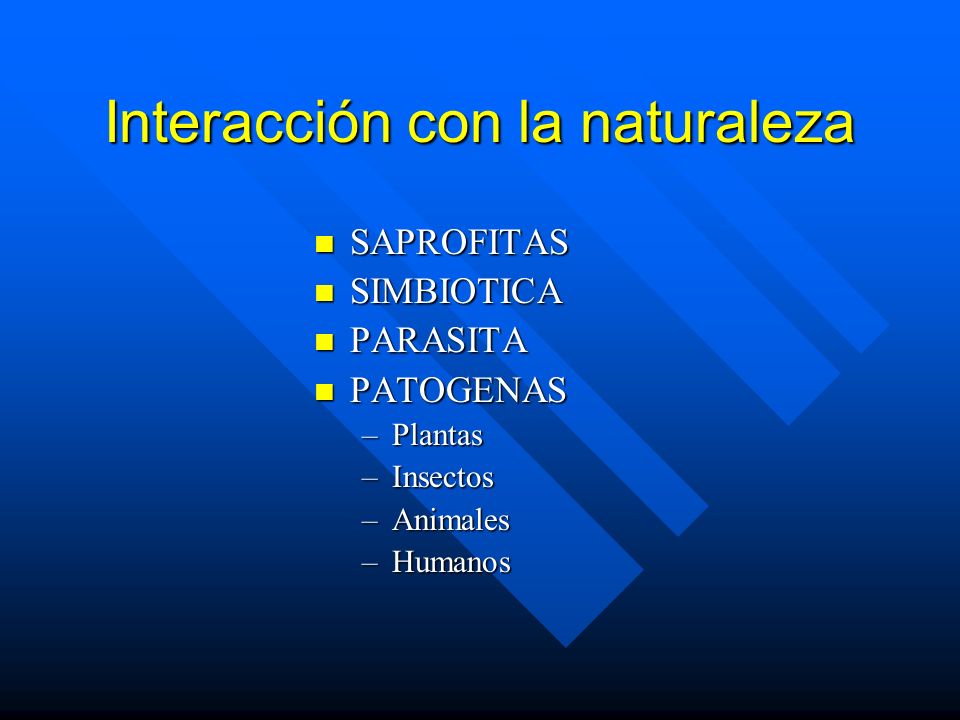 Interacción con la naturaleza

- SAPROFITAS
- SIMBIOTICA
- PARASITA
- PATOGENAS
  – Plantas
  – Insectos
  – Animales
  – Humanos